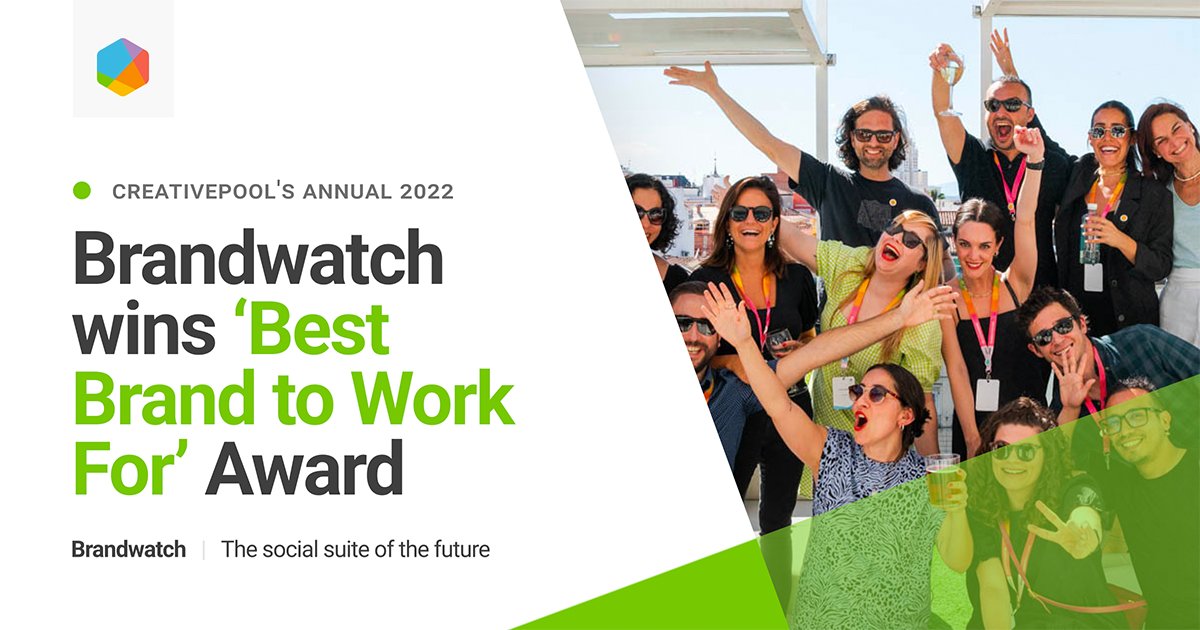 CREATIVEPOOL'S ANNUAL 2022

Brandwatch wins ‘Best Brand to Work For’ Award

Brandwatch | The social suite of the future